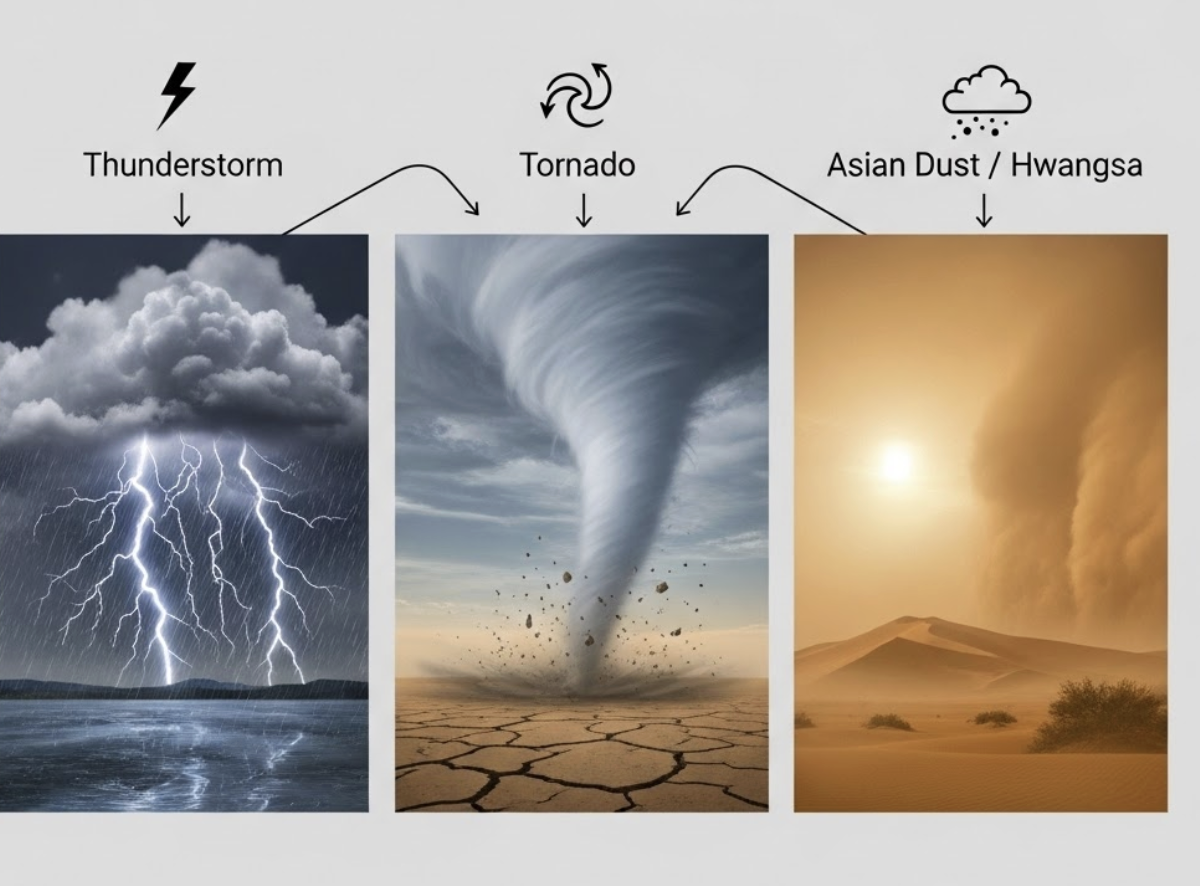 Thunderstorm

Tornado

Asian Dust / Hwangsa